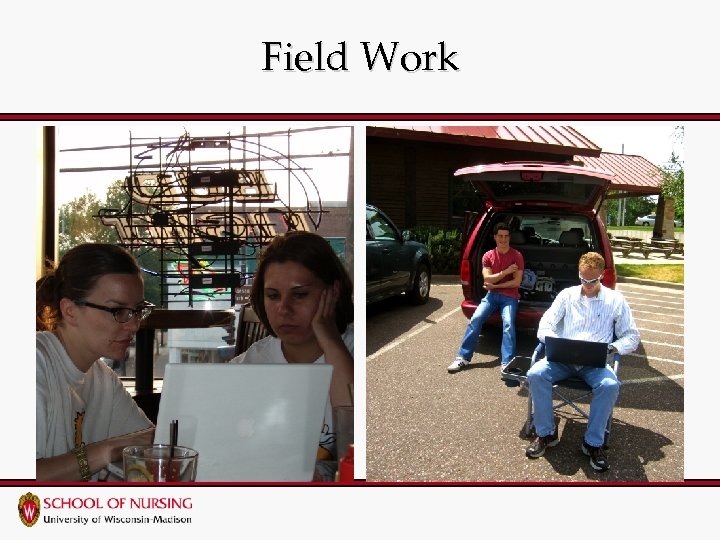 Field Work

W SCHOOL OF NURSING
University of Wisconsin-Madison